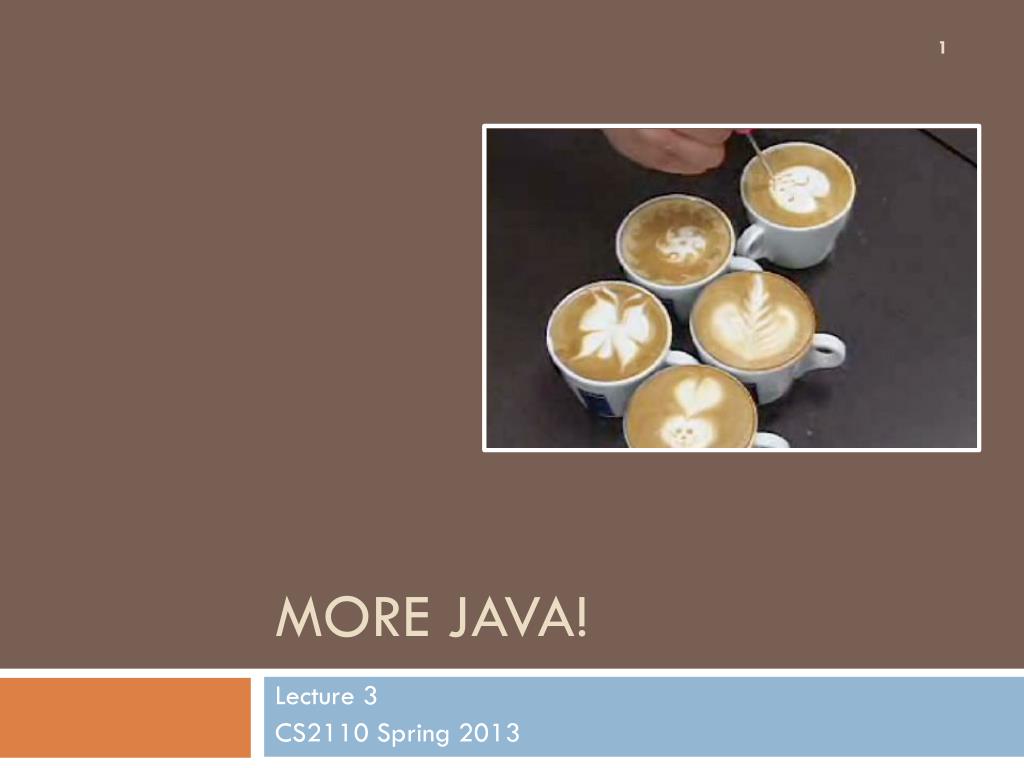 1

MORE JAVA!

Lecture 3
CS2110 Spring 2013